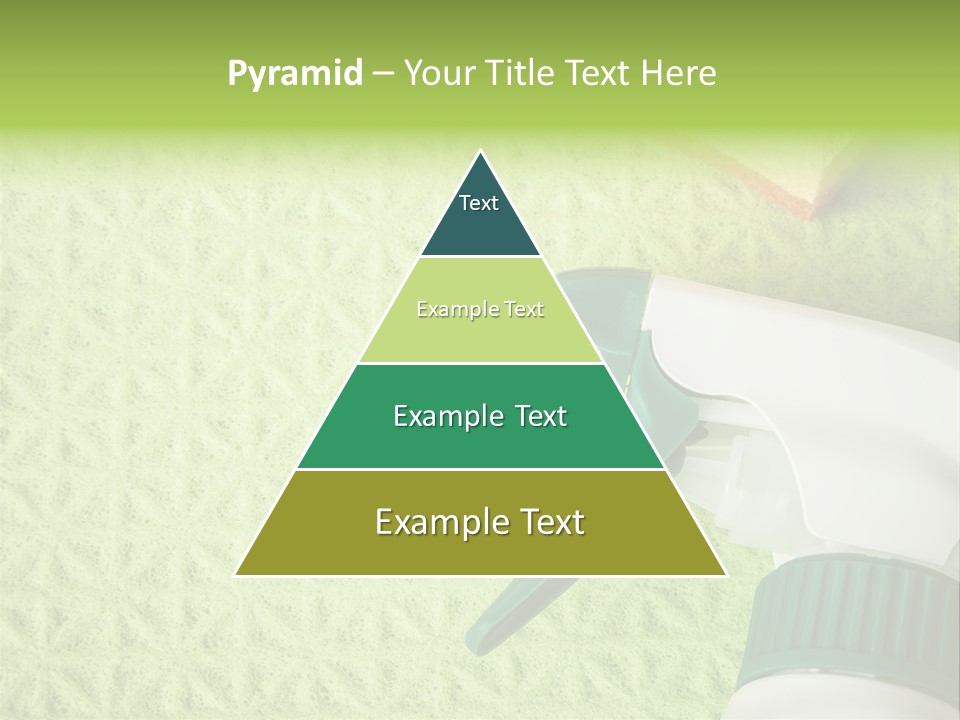 Pyramid – Your Title Text Here

Text

Example Text

Example Text

Example Text